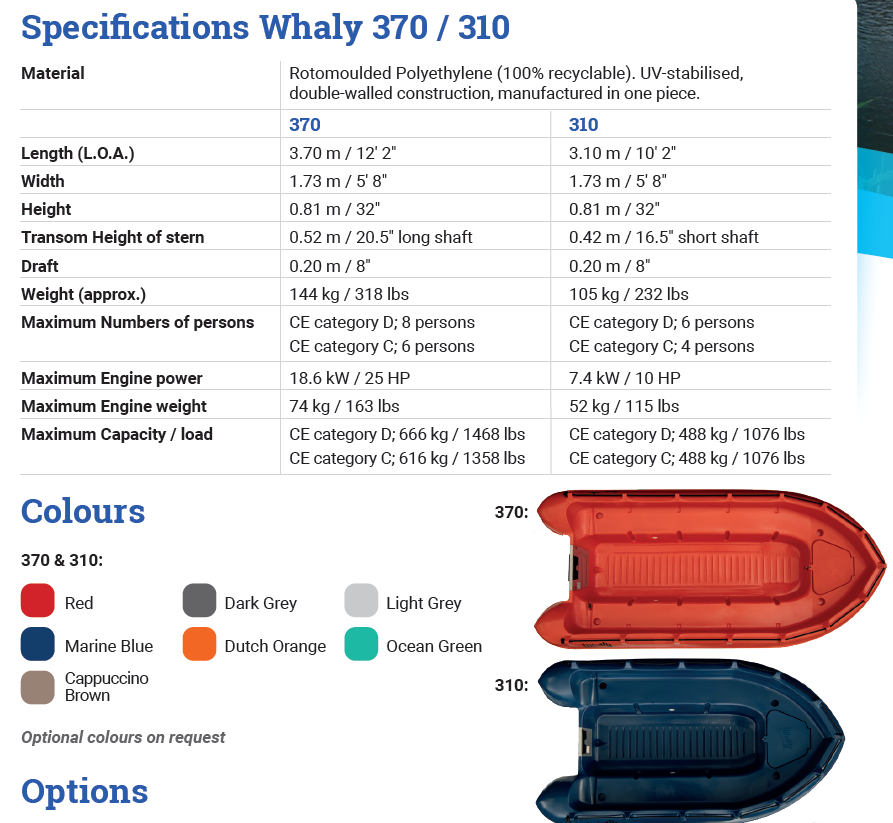 Specifications Whaly 370 / 310

| Material | Rotomoulded Polyethylene (100% recyclable). UV-stabilised, double-walled construction, manufactured in one piece. | |
|---|---|---|
| | 370 | 310 |
| Length (L.O.A.) | 3.70 m / 12' 2" | 3.10 m / 10' 2" |
| Width | 1.73 m / 5' 8" | 1.73 m / 5' 8" |
| Height | 0.81 m / 32" | 0.81 m / 32" |
| Transom Height of stern | 0.52 m / 20.5" long shaft | 0.42 m / 16.5" short shaft |
| Draft | 0.20 m / 8" | 0.20 m / 8" |
| Weight (approx.) | 144 kg / 318 lbs | 105 kg / 232 lbs |
| Maximum Numbers of persons | CE category D; 8 persons CE category C; 6 persons | CE category D; 6 persons CE category C; 4 persons |
| Maximum Engine power | 18.6 kW / 25 HP | 7.4 kW / 10 HP |
| Maximum Engine weight | 74 kg / 163 lbs | 52 kg / 115 lbs |
| Maximum Capacity / load | CE category D; 666 kg / 1468 lbs CE category C; 616 kg / 1358 lbs | CE category D; 488 kg / 1076 lbs CE category C; 488 kg / 1076 lbs |

Colours

370 & 310:

Red
Dark Grey
Light Grey
Marine Blue
Dutch Orange
Ocean Green
Cappuccino Brown

Optional colours on request

370:

310:

Options